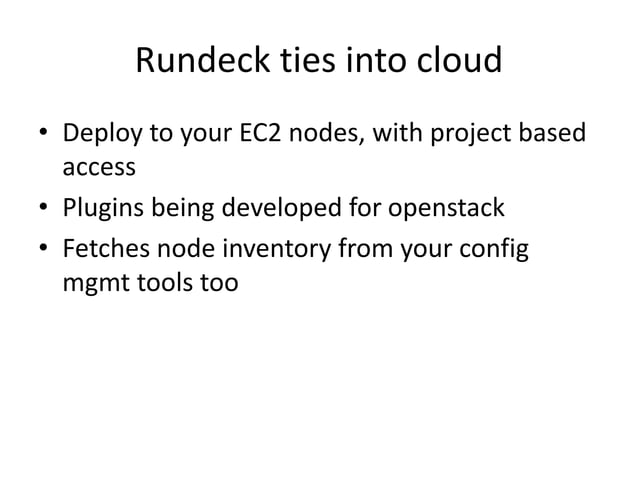 Rundeck ties into cloud

• Deploy to your EC2 nodes, with project based access
• Plugins being developed for openstack
• Fetches node inventory from your config mgmt tools too